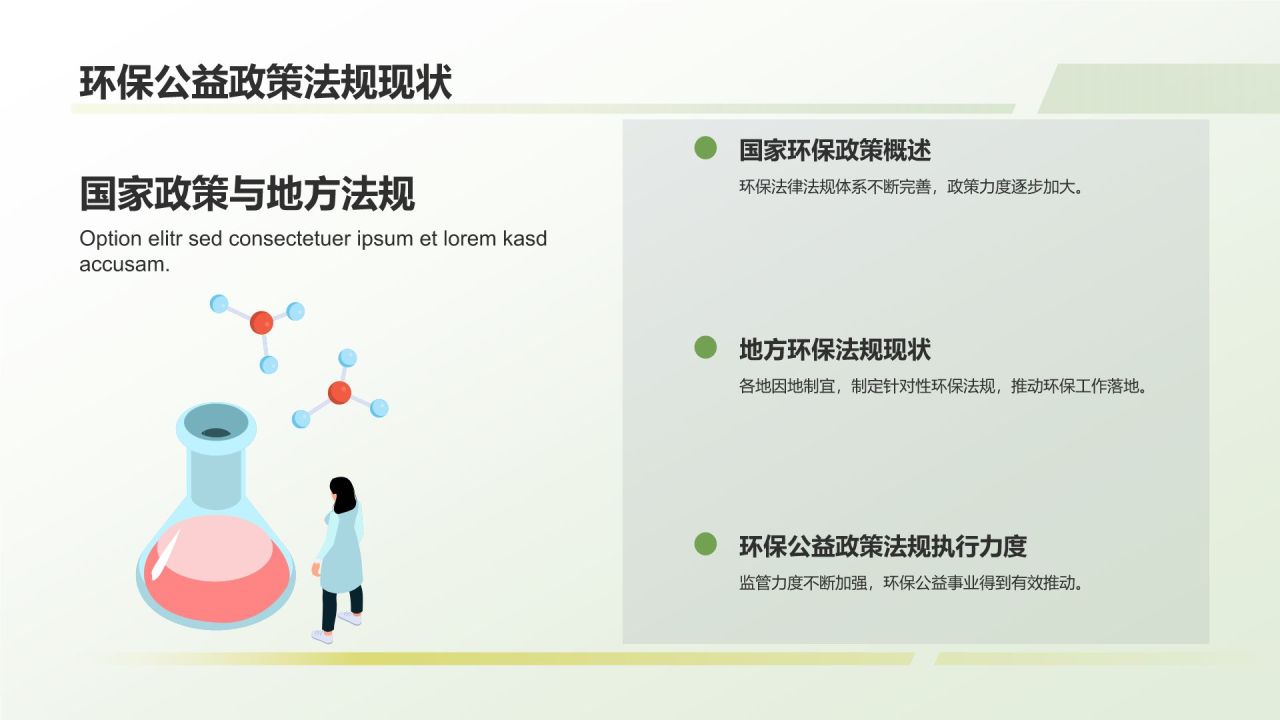 环保公益政策法规现状

国家政策与地方法规

Option elitr sed consectetuer ipsum et lorem kasd accusam.

国家环保政策概述

环保法律法规体系不断完善，政策力度逐步加大。

地方环保法规现状

各地因地制宜，制定针对性环保法规，推动环保工作落地。

环保公益政策法规执行力度

监管力度不断加强，环保公益事业得到有效推动。